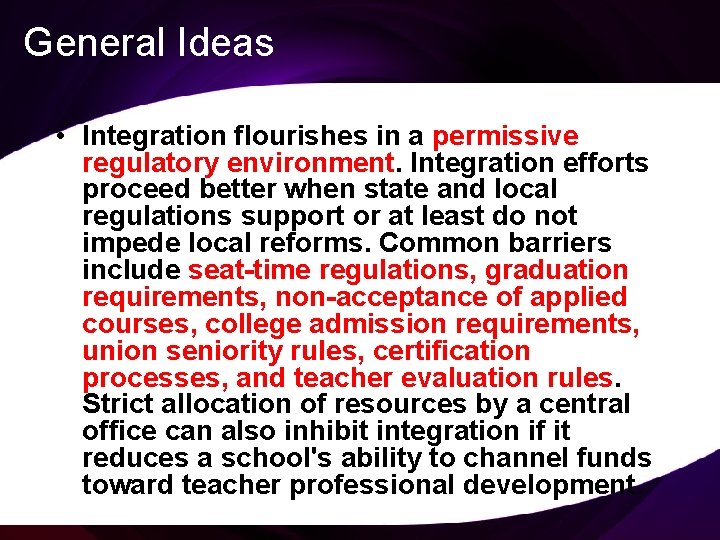 General Ideas

• Integration flourishes in a permissive regulatory environment. Integration efforts proceed better when state and local regulations support or at least do not impede local reforms. Common barriers include seat-time regulations, graduation requirements, non-acceptance of applied courses, college admission requirements, union seniority rules, certification processes, and teacher evaluation rules. Strict allocation of resources by a central office can also inhibit integration if it reduces a school's ability to channel funds toward teacher professional development.